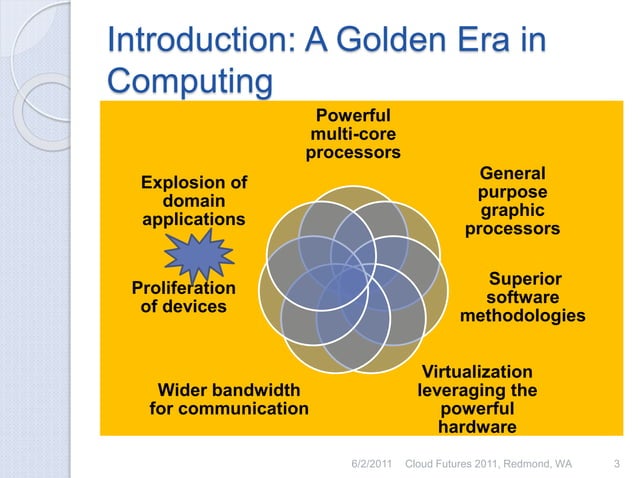 Introduction: A Golden Era in Computing

Powerful multi-core processors

General purpose graphic processors

Superior software methodologies

Virtualization leveraging the powerful hardware

Wider bandwidth for communication

Proliferation of devices

Explosion of domain applications

6/2/2011 Cloud Futures 2011, Redmond, WA 3